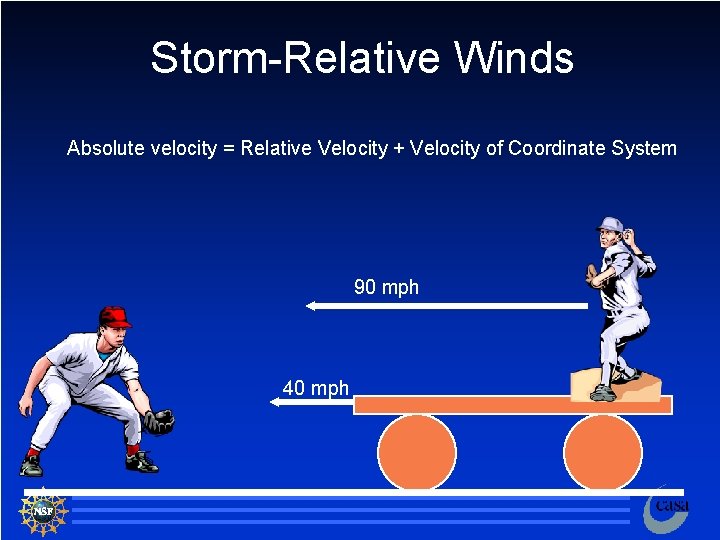 Storm-Relative Winds

Absolute velocity = Relative Velocity + Velocity of Coordinate System

90 mph

40 mph

NSF

casa